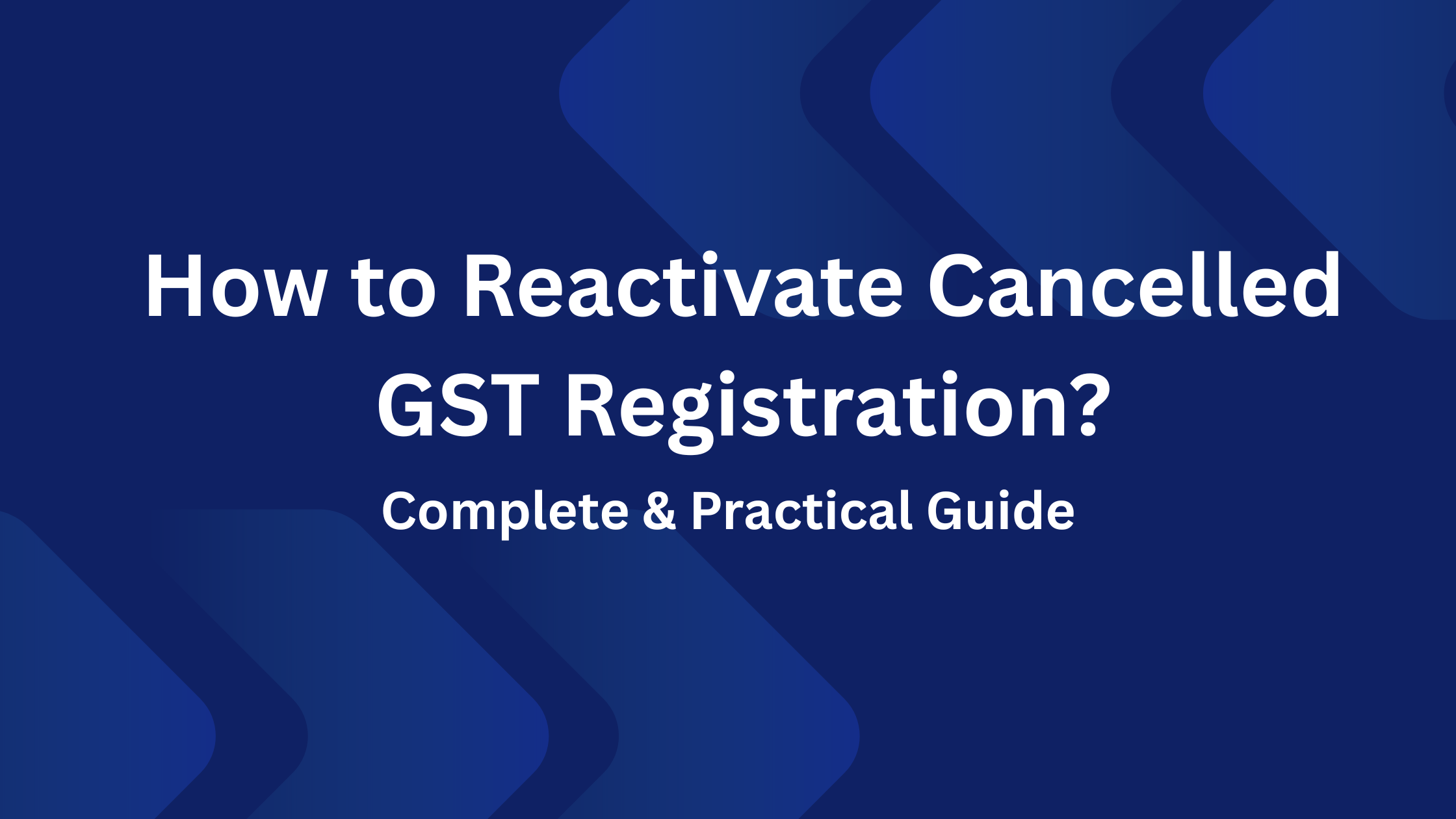 How to Reactivate Cancelled GST Registration?

Complete & Practical Guide